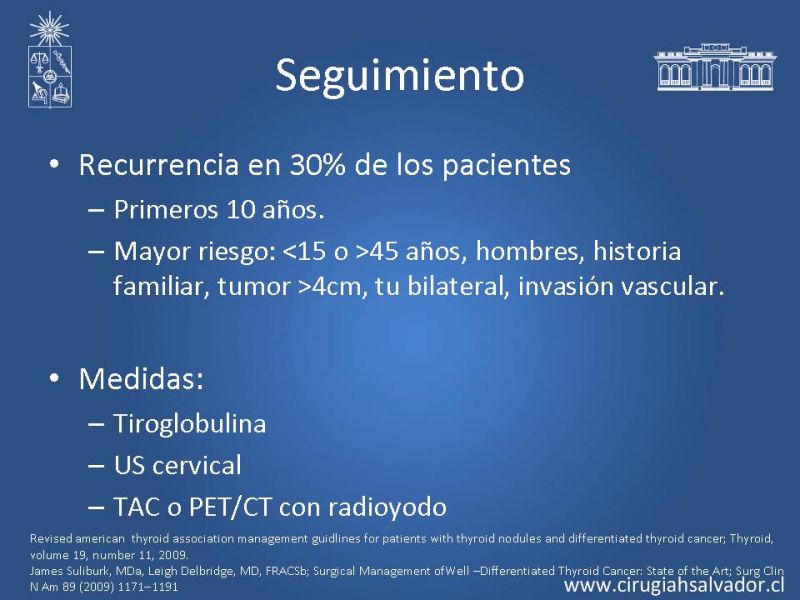 Seguimiento

• Recurrencia en 30% de los pacientes
– Primeros 10 años.
– Mayor riesgo: <15 o >45 años, hombres, historia familiar, tumor >4cm, tu bilateral, invasión vascular.

• Medidas:
– Tiroglobulina
– US cervical
– TAC o PET/CT con radioyodo

Revised american thyroid association management guidlines for patients with thyroid nodules and differentiated thyroid cancer; Thyroid, volume 19, number 11, 2009.
James Suliburk, MDa, Leigh Delbridge, MD, FRACSb; Surgical Management ofWell –Differentiated Thyroid Cancer: State of the Art; Surg Clin N Am 89 (2009) 1171–1191

www.cirugiahsalvador.cl